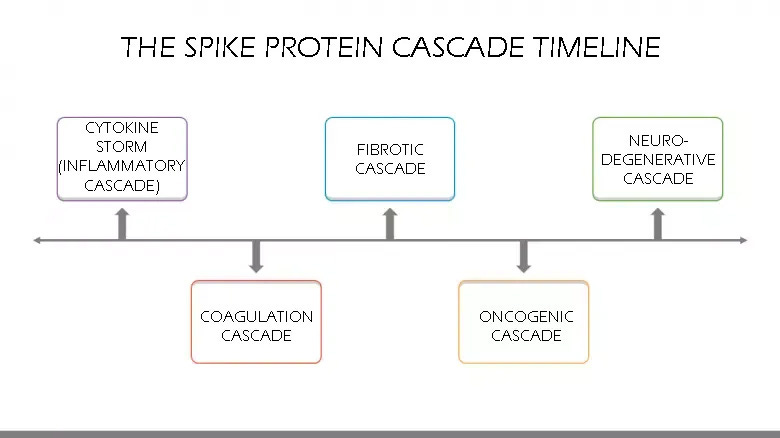 THE SPIKE PROTEIN CASCADE TIMELINE

CYTOKINE STORM (INFLAMMATORY CASCADE)

COAGULATION CASCADE

FIBROTIC CASCADE

ONCOGENIC CASCADE

NEURO-DEGENERATIVE CASCADE